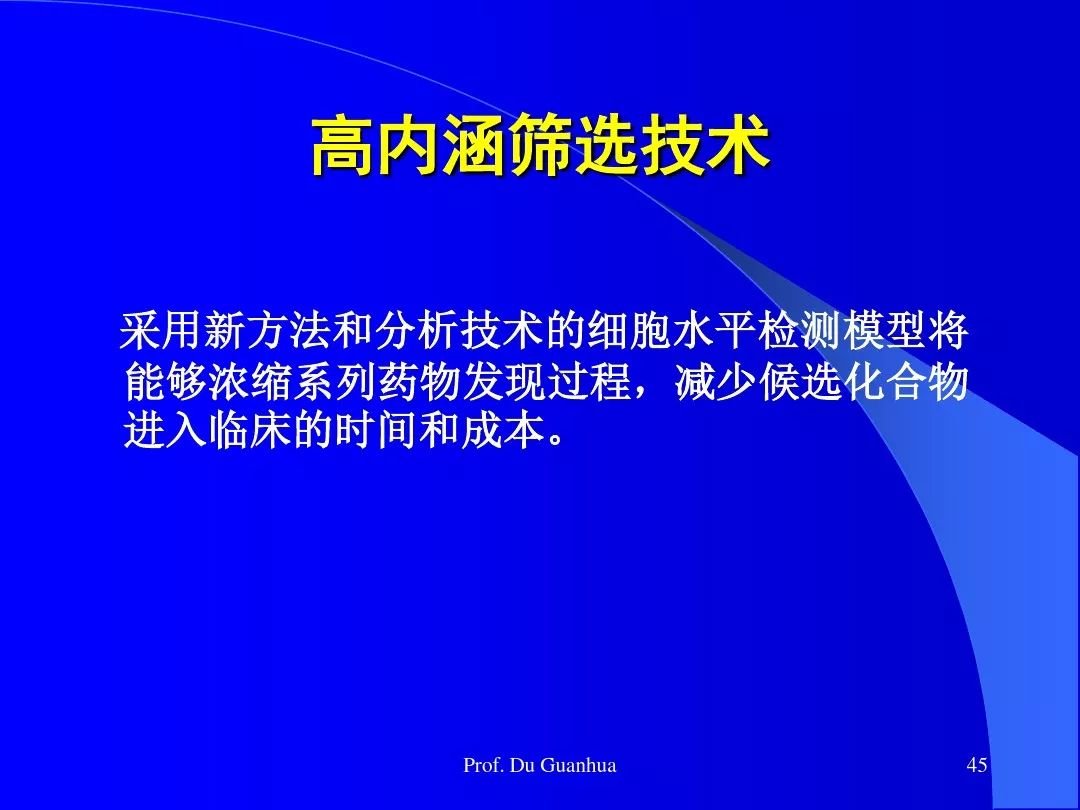 高内涵筛选技术

采用新方法和分析技术的细胞水平检测模型将能够浓缩系列药物发现过程，减少候选化合物进入临床的时间和成本。

Prof. Du Guanhua

45